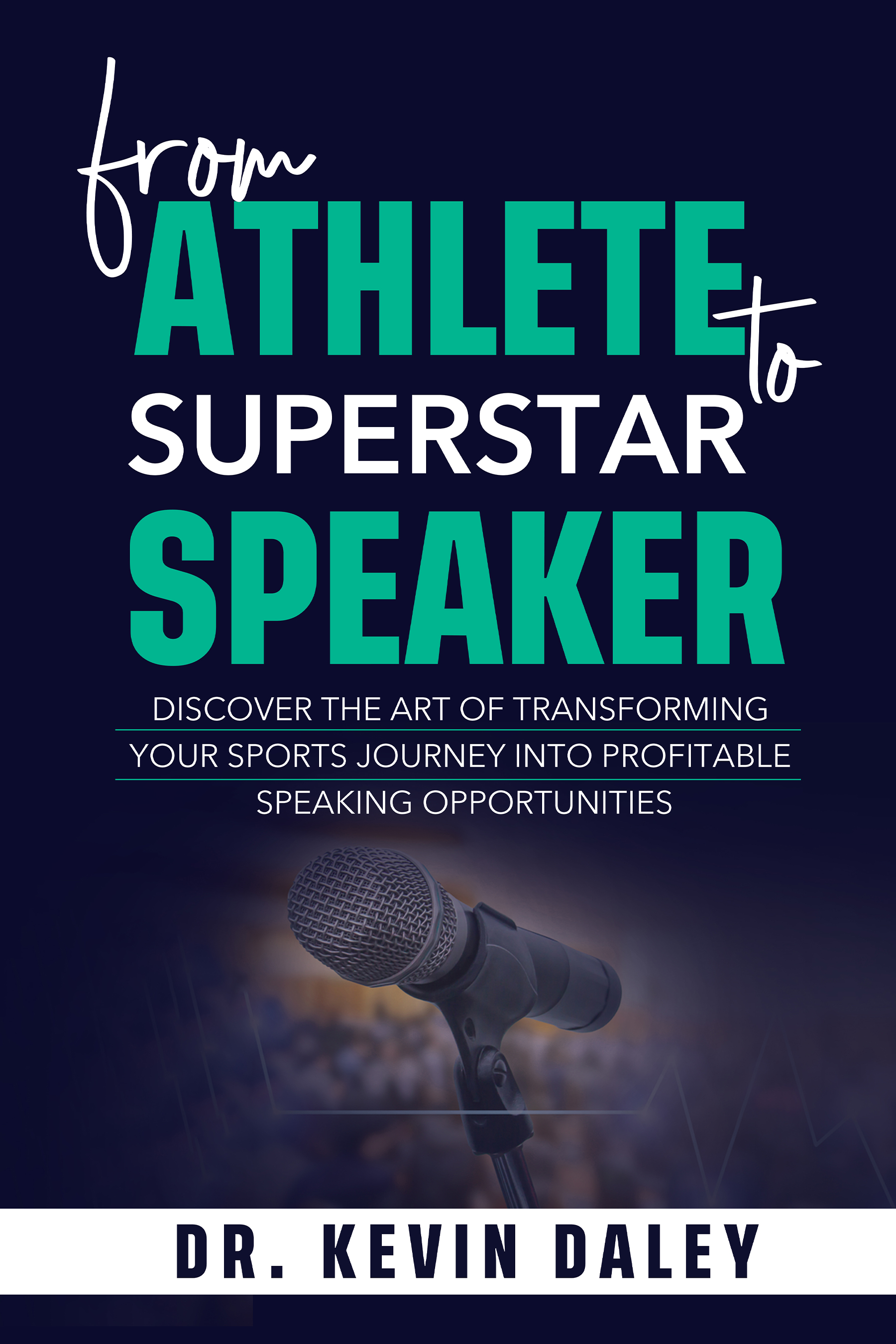 from ATHLETE to SUPERSTAR SPEAKER

DISCOVER THE ART OF TRANSFORMING YOUR SPORTS JOURNEY INTO PROFITABLE SPEAKING OPPORTUNITIES

DR. KEVIN DALEY